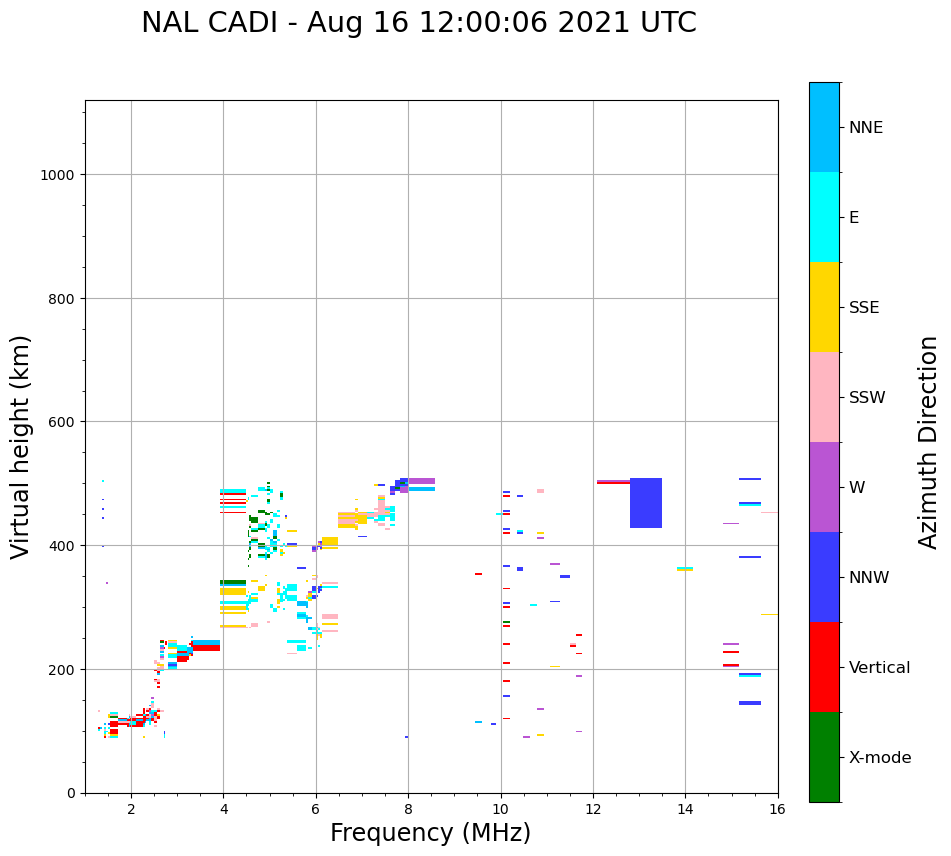 NAL CADI - Aug 16 12:00:06 2021 UTC

Virtual height (km)

1000
800
600
400
200
0

2
4
6
8
10
12
14
16

Frequency (MHz)

NNE
E
SSE
SSW
W
NNW
Vertical
X-mode

Azimuth Direction